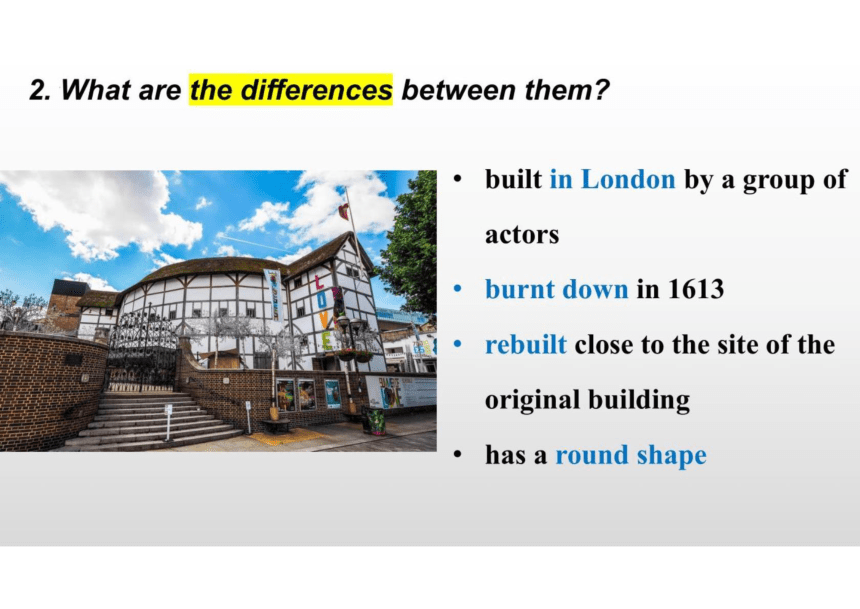 2. What are the differences between them?

LOVE

• built in London by a group of actors
• burnt down in 1613
• rebuilt close to the site of the original building
• has a round shape